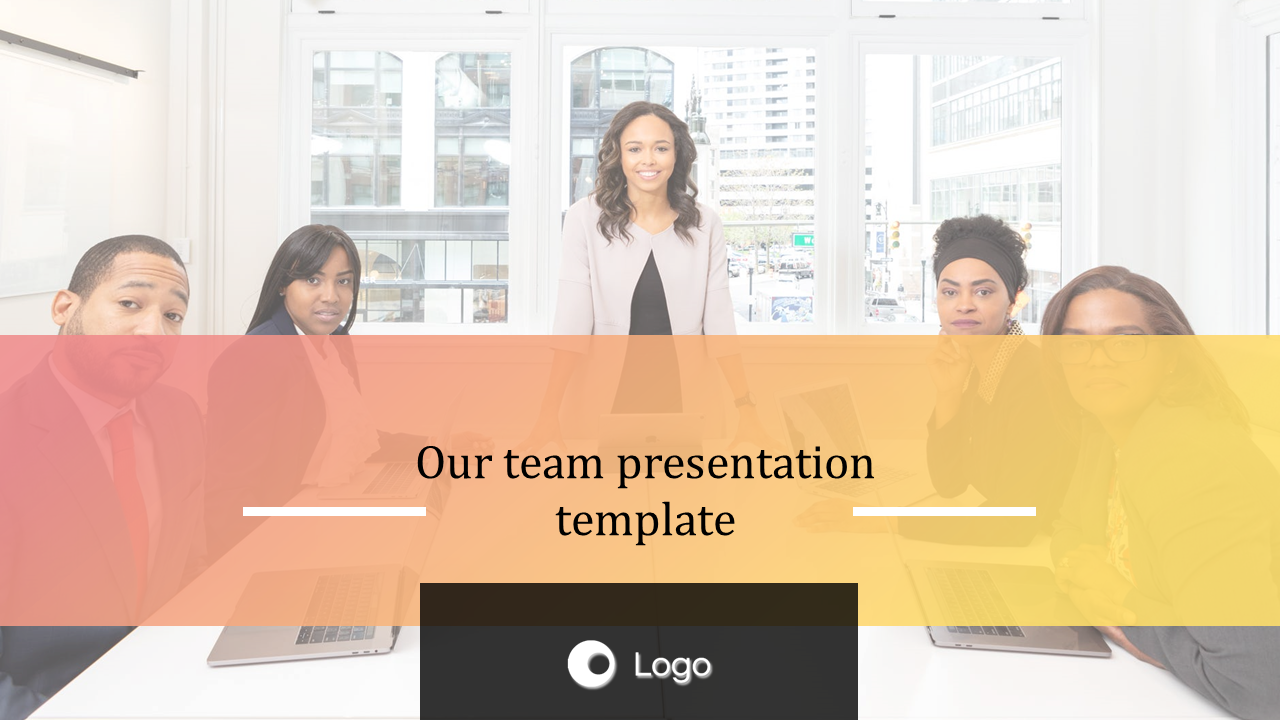 Our team presentation template

Logo